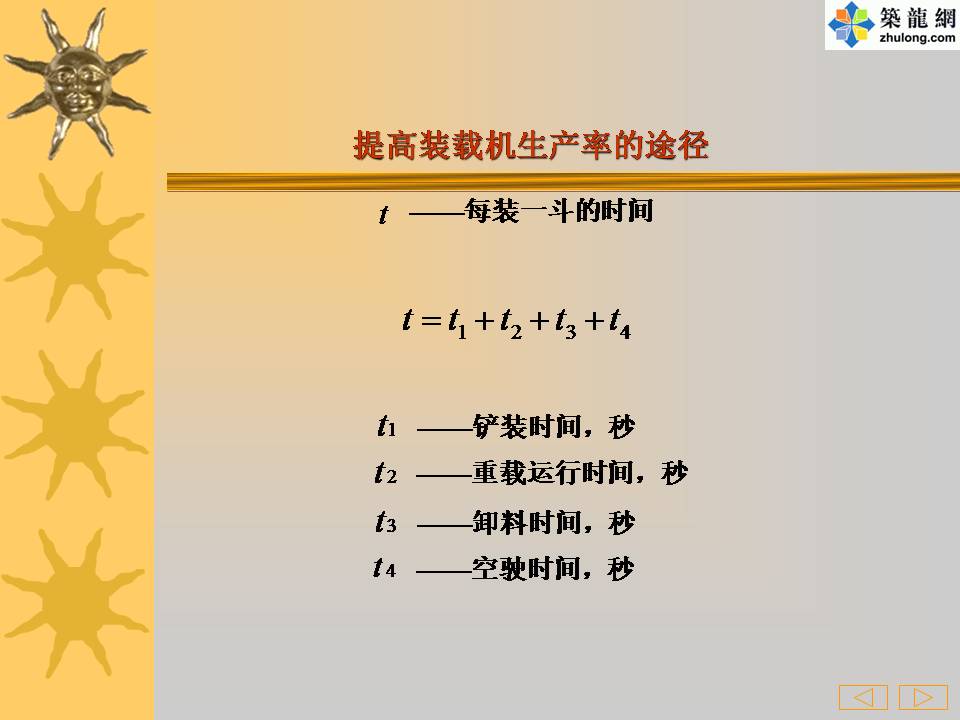 築龍網
zhulong.com

提高装载机生产率的途径

$t$ ——每装一斗的时间

$t = t_1 + t_2 + t_3 + t_4$

$t_1$ ——铲装时间，秒

$t_2$ ——重载运行时间，秒

$t_3$ ——卸料时间，秒

$t_4$ ——空驶时间，秒